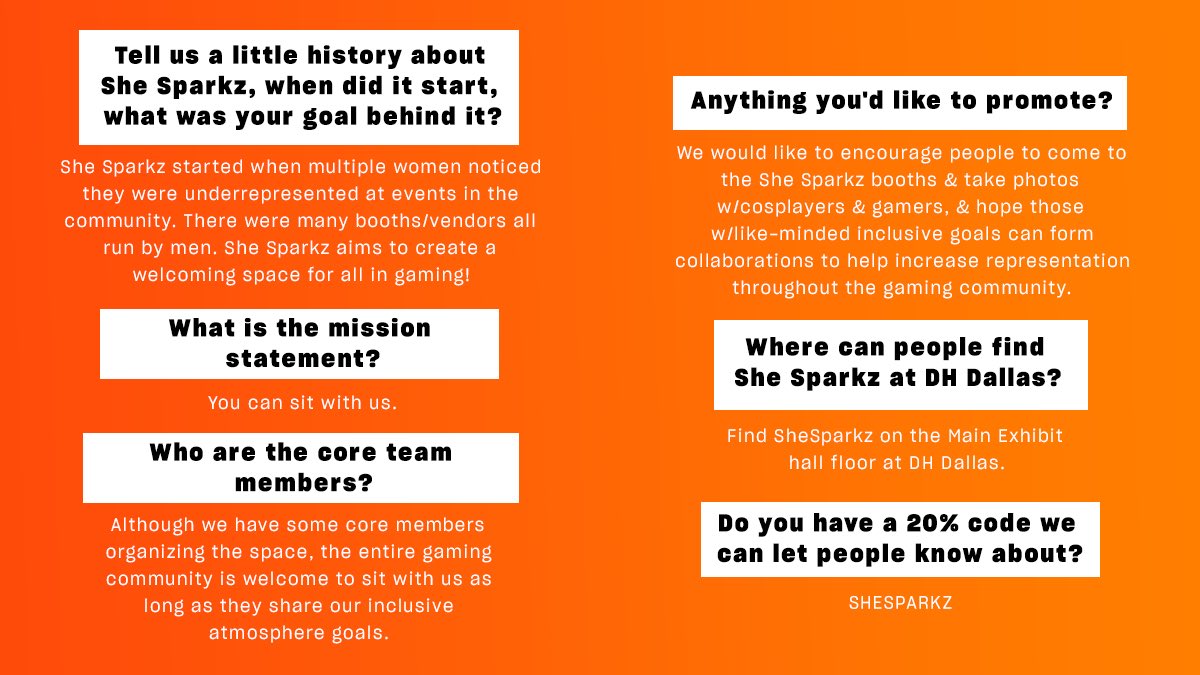 Tell us a little history about She Sparkz, when did it start, what was your goal behind it?

She Sparkz started when multiple women noticed they were underrepresented at events in the community. There were many booths/vendors all run by men. She Sparkz aims to create a welcoming space for all in gaming!

What is the mission statement?

You can sit with us.

Who are the core team members?

Although we have some core members organizing the space, the entire gaming community is welcome to sit with us as long as they share our inclusive atmosphere goals.

Anything you'd like to promote?

We would like to encourage people to come to the She Sparkz booths & take photos w/cosplayers & gamers, & hope those w/like-minded inclusive goals can form collaborations to help increase representation throughout the gaming community.

Where can people find She Sparkz at DH Dallas?

Find SheSparkz on the Main Exhibit hall floor at DH Dallas.

Do you have a 20% code we can let people know about?

SHESPARKZ